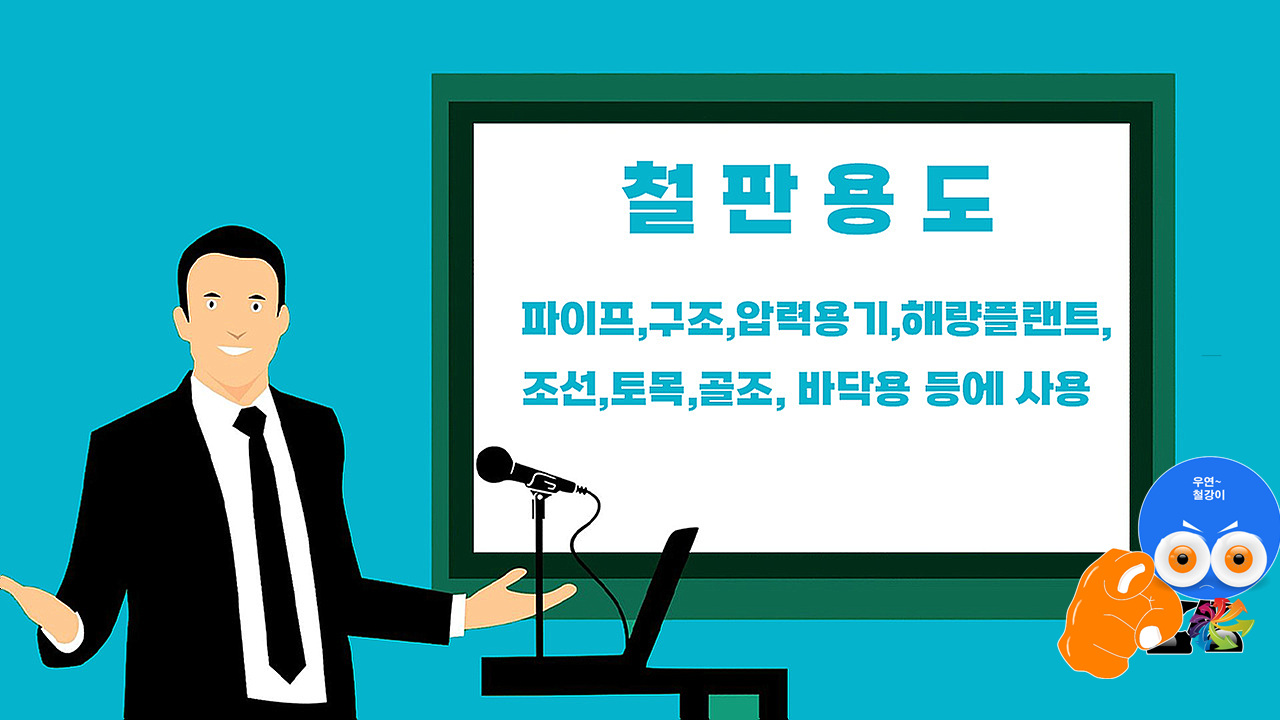 철 판 용 도

파이프,구조,압력용기,해량플랜트,
조선,토목,골조, 바닥용 등에 사용

우연~
철강이